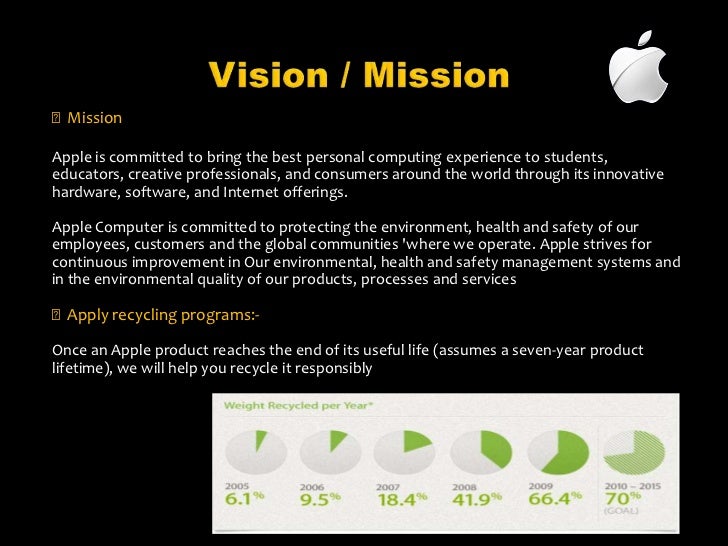 Vision / Mission

 Mission

Apple is committed to bring the best personal computing experience to students, educators, creative professionals, and consumers around the world through its innovative hardware, software, and Internet offerings.

Apple Computer is committed to protecting the environment, health and safety of our employees, customers and the global communities 'where we operate. Apple strives for continuous improvement in Our environmental, health and safety management systems and in the environmental quality of our products, processes and services

 Apply recycling programs:-

Once an Apple product reaches the end of its useful life (assumes a seven-year product lifetime), we will help you recycle it responsibly

Weight Recycled per Year*

2005
6.1%

2006
9.5%

2007
18.4%

2008
41.9%

2009
66.4%

2010 – 2015
70%
(GOAL)